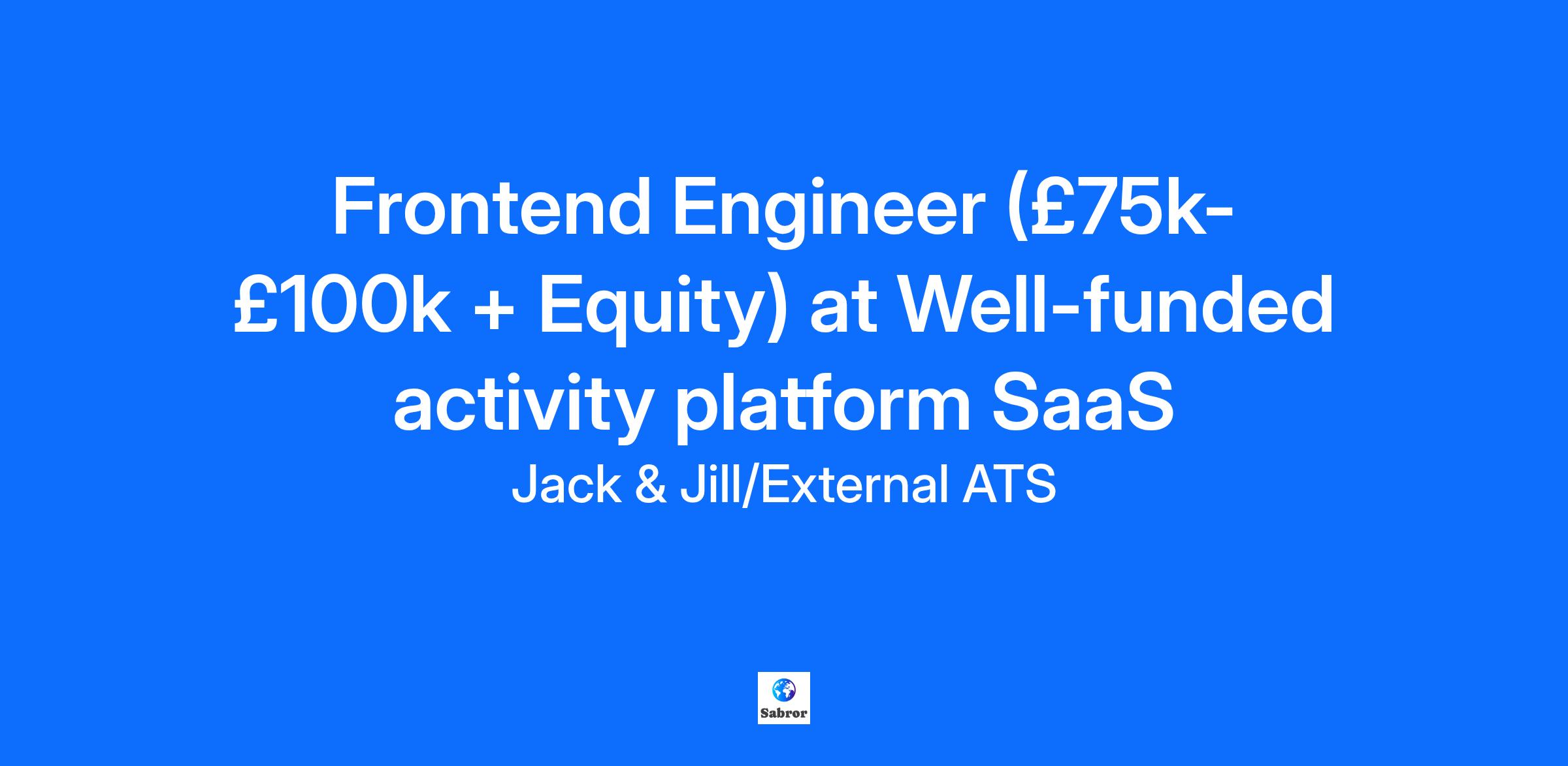 Frontend Engineer (£75k-£100k + Equity) at Well-funded activity platform SaaS

Jack & Jill/External ATS

Sabror